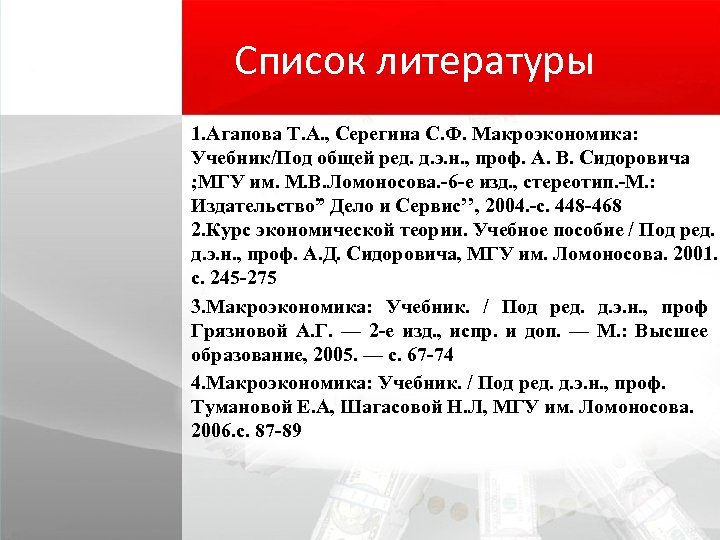 Список литературы

1.Агапова Т.А., Серегина С.Ф. Макроэкономика: Учебник/Под общей ред. д.э.н., проф. А. В. Сидоровича ;МГУ им. М.В.Ломоносова.-6-е изд., стереотип.-М.: Издательство” Дело и Сервис’’, 2004.-с. 448-468
2.Курс экономической теории. Учебное пособие / Под ред. д.э.н., проф. А.Д. Сидоровича, МГУ им. Ломоносова. 2001. с. 245-275

3.Макроэкономика: Учебник. / Под ред. д.э.н., проф Грязновой А.Г. — 2-е изд., испр. и доп. — М.: Высшее образование, 2005. — с. 67-74
4.Макроэкономика: Учебник. / Под ред. д.э.н., проф. Тумановой Е.А, Шагасовой Н.Л, МГУ им. Ломоносова. 2006.с. 87-89